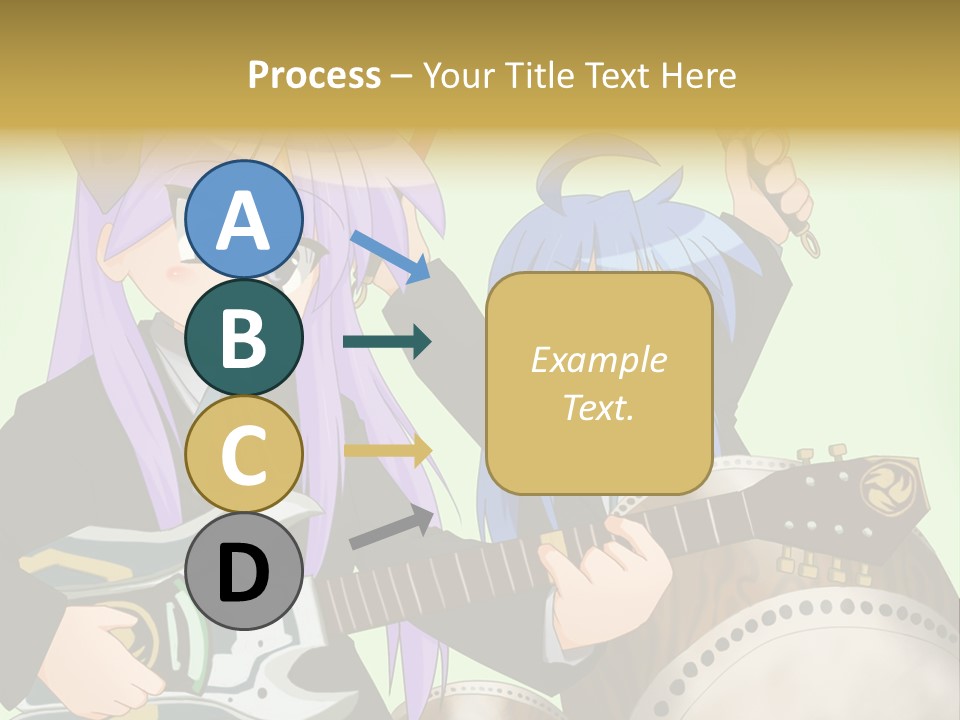 Process – Your Title Text Here

A

B

C

D

Example Text.